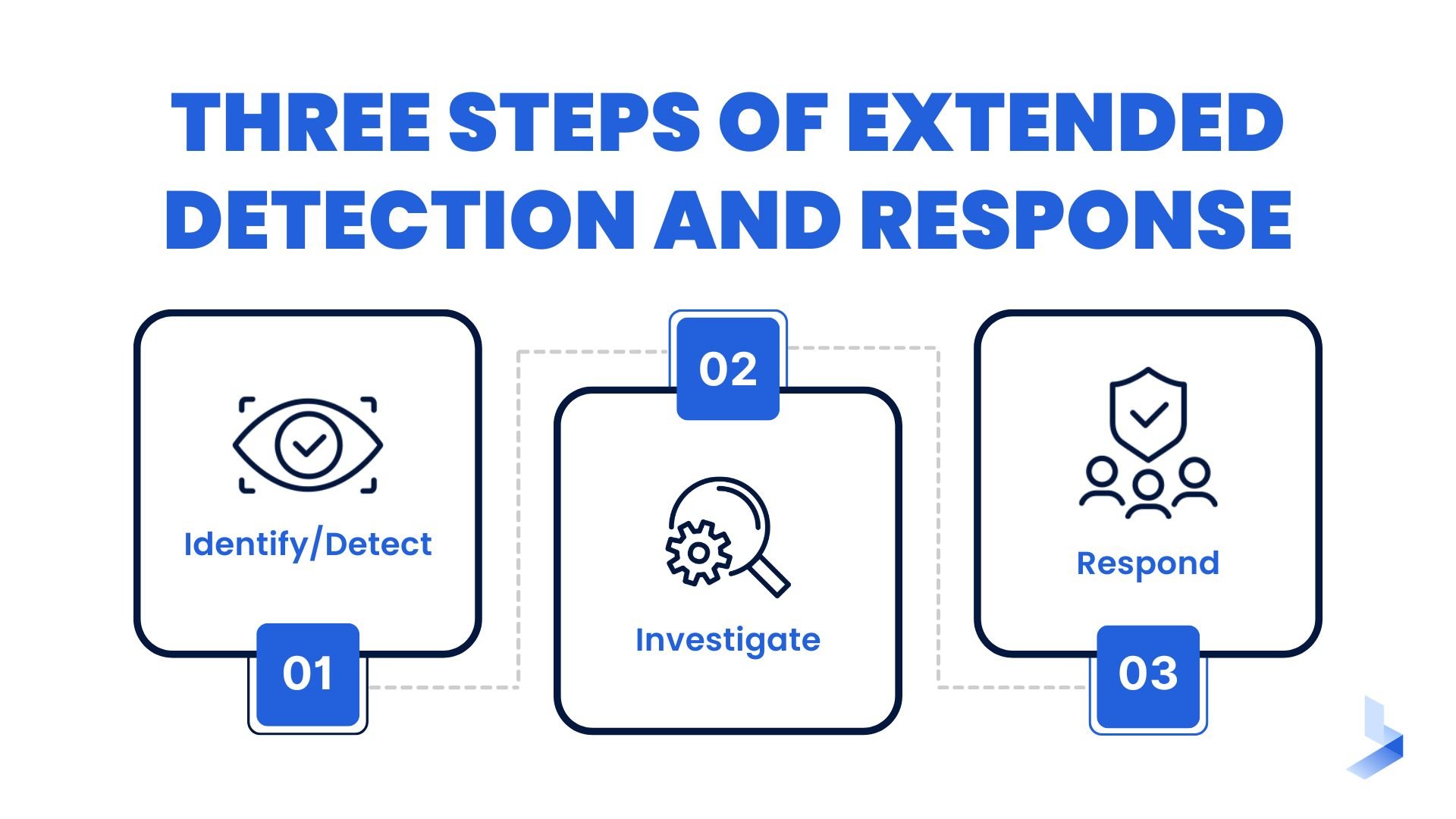 THREE STEPS OF EXTENDED DETECTION AND RESPONSE

Identify/Detect

01

02

Investigate

Respond

03